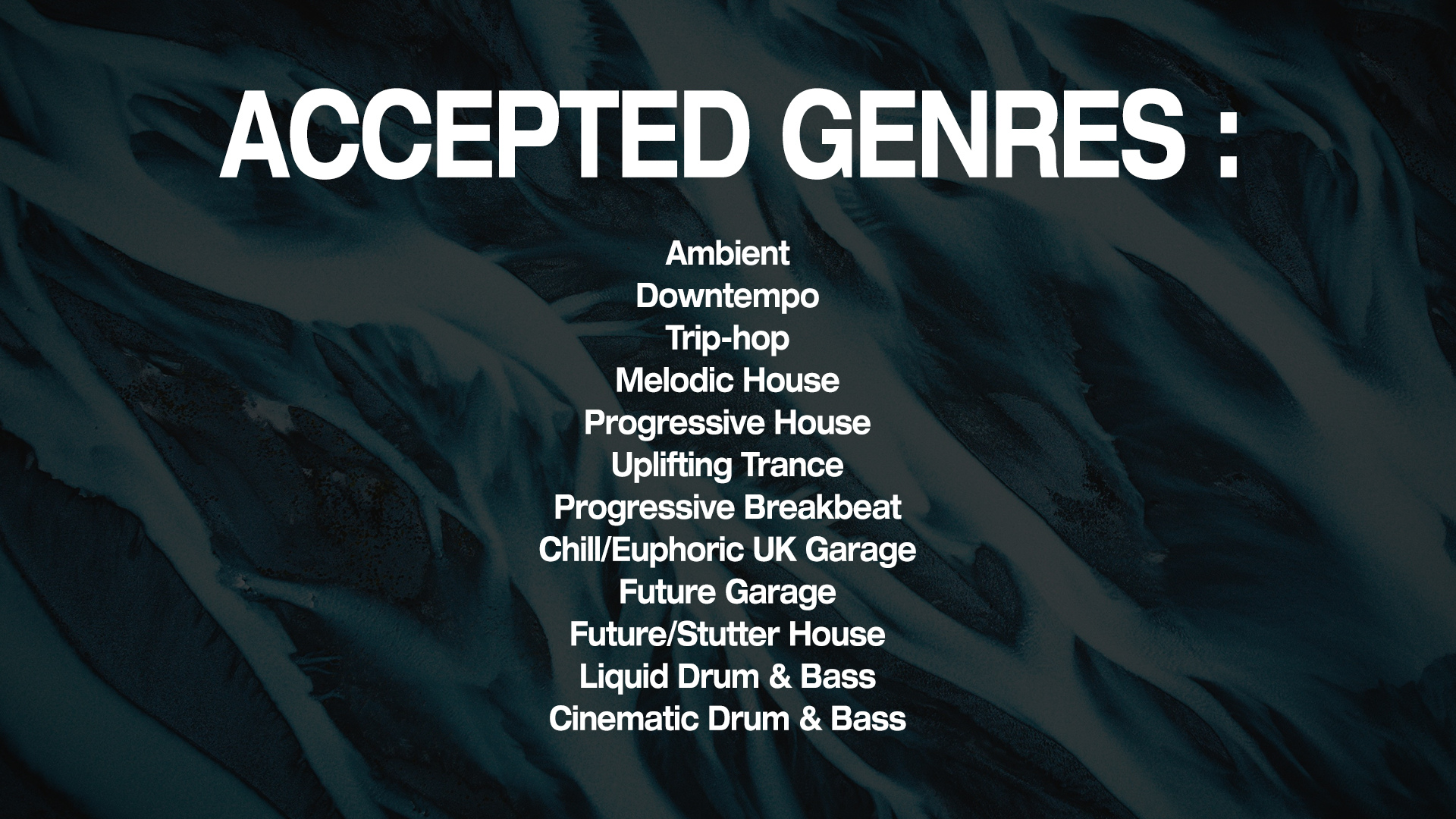 ACCEPTED GENRES :

Ambient
Downtempo
Trip-hop
Melodic House
Progressive House
Uplifting Trance
Progressive Breakbeat
Chill/Euphoric UK Garage
Future Garage
Future/Stutter House
Liquid Drum & Bass
Cinematic Drum & Bass